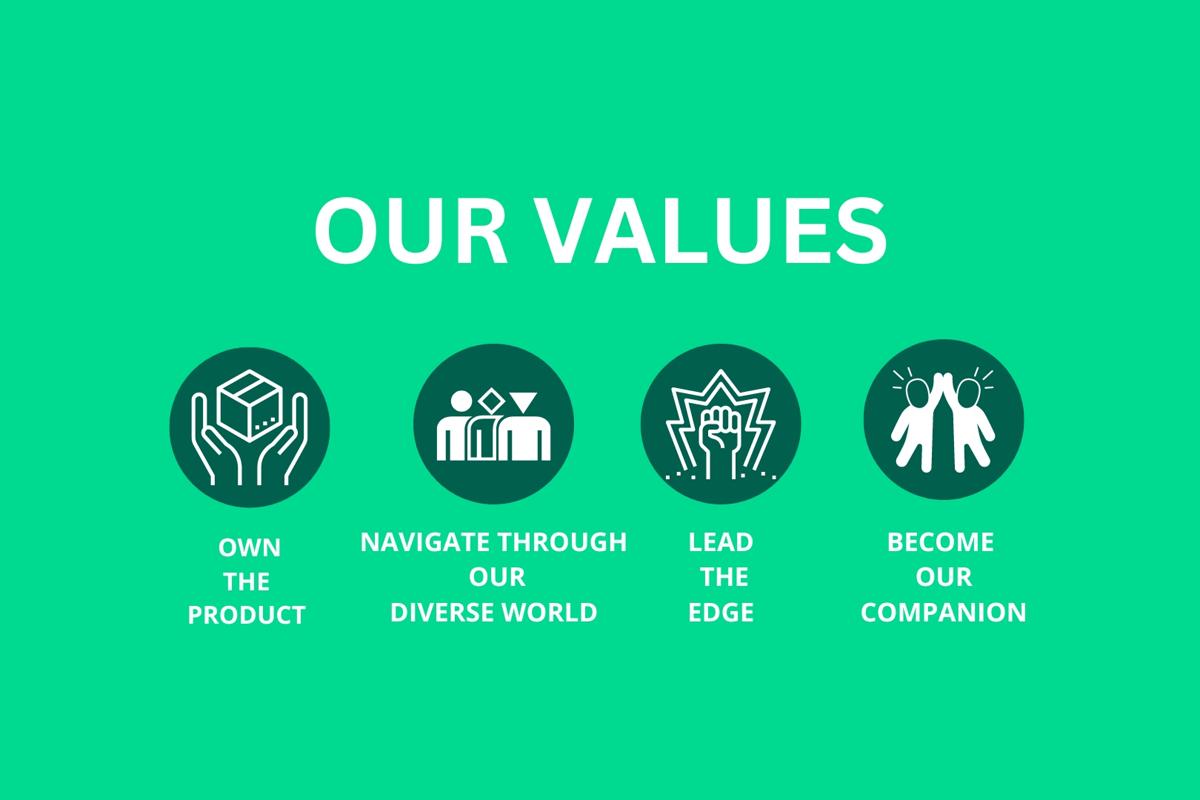 OUR VALUES

OWN THE PRODUCT

NAVIGATE THROUGH OUR DIVERSE WORLD

LEAD THE EDGE

BECOME OUR COMPANION